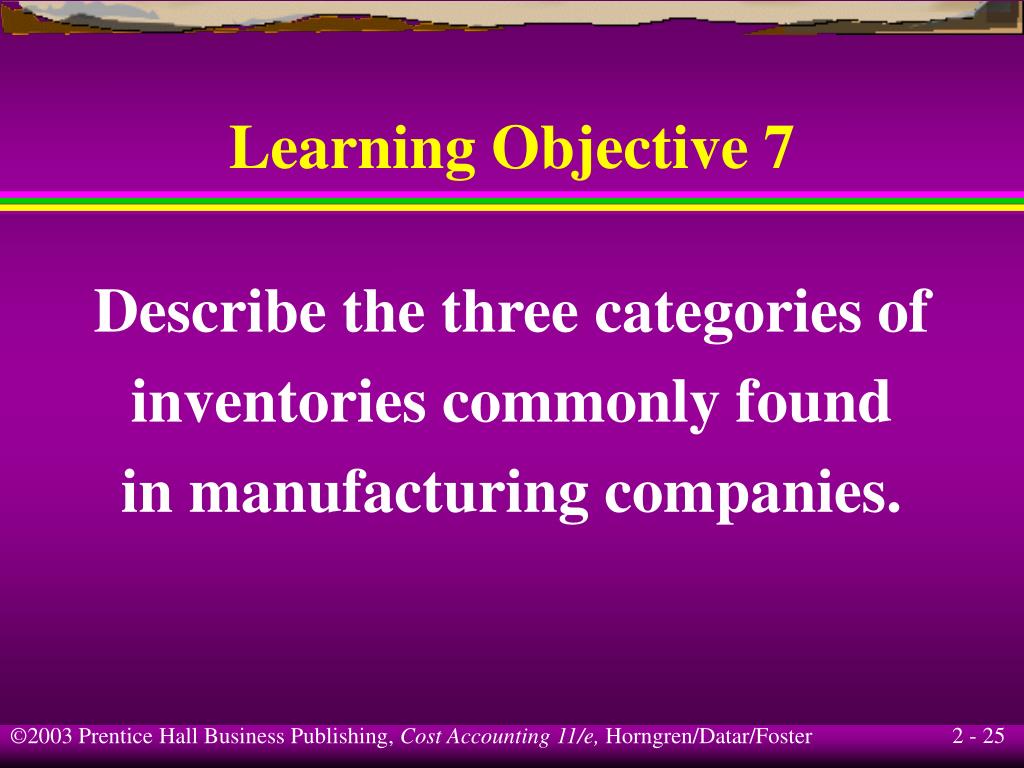 Learning Objective 7

Describe the three categories of inventories commonly found in manufacturing companies.

©2003 Prentice Hall Business Publishing, Cost Accounting 11/e, Horngren/Datar/Foster

2 - 25